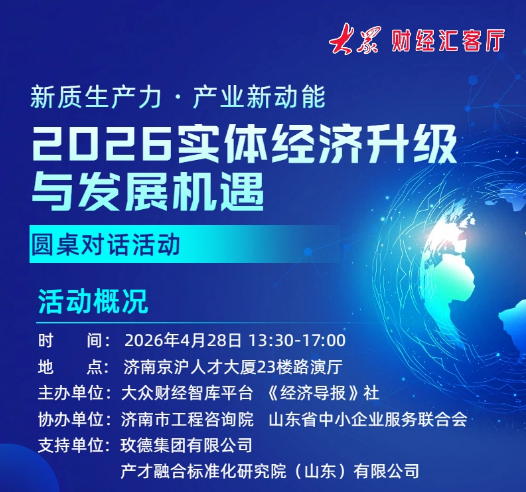 大众 财经汇客厅

新质生产力 · 产业新动能

2026实体经济升级与发展机遇

圆桌对话活动

活动概况

时　　间：2026年4月28日 13:30-17:00

地　　点：济南京沪人才大厦23楼路演厅

主办单位：大众财经智库平台 《经济导报》社

协办单位：济南市工程咨询院 山东省中小企业服务联合会

支持单位：玫德集团有限公司

产才融合标准化研究院（山东）有限公司